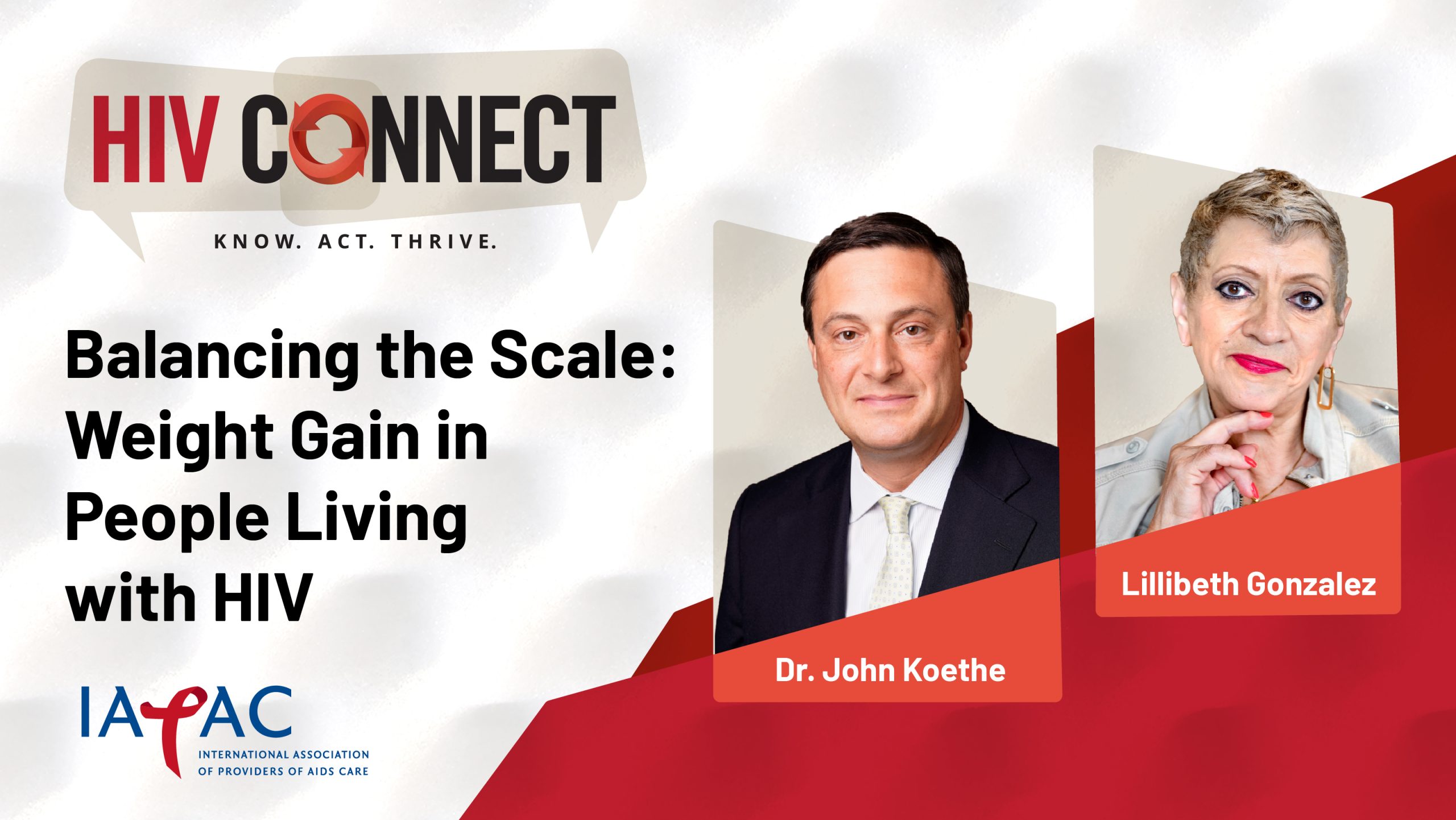 HIV CONNECT
KNOW. ACT. THRIVE.

Balancing the Scale: Weight Gain in People Living with HIV

IAPAC
INTERNATIONAL ASSOCIATION OF PROVIDERS OF AIDS CARE

Dr. John Koethe

Lillibeth Gonzalez